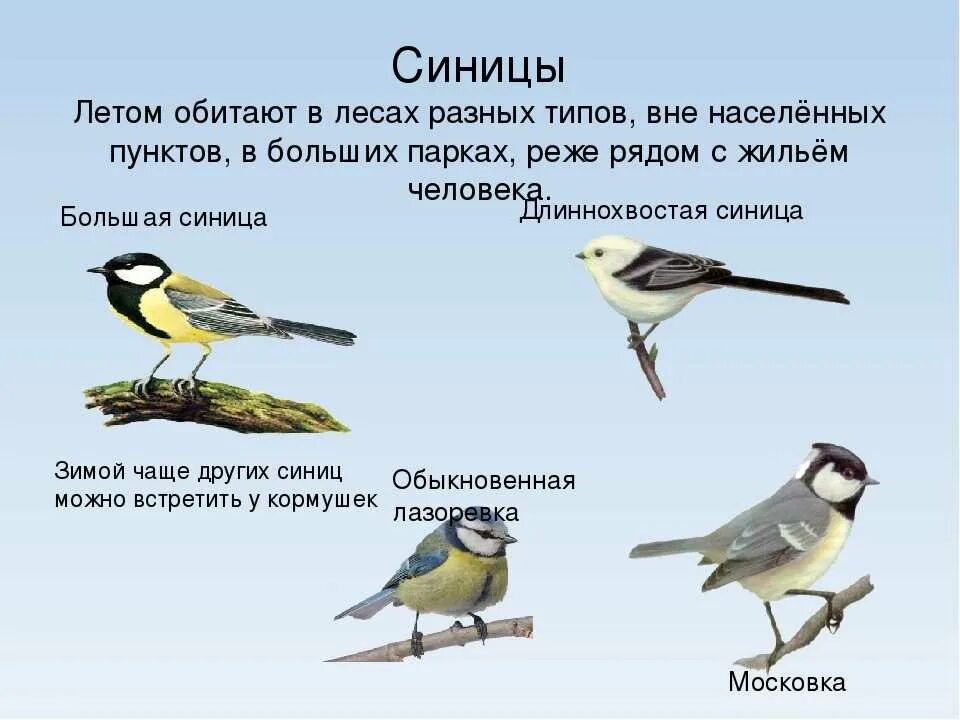 Синицы
Летом обитают в лесах разных типов, вне населённых пунктов, в больших парках, реже рядом с жильём человека.

Большая синица

Длиннохвостая синица

Зимой чаще других синиц можно встретить у кормушек

Обыкновенная лазоревка

Московка